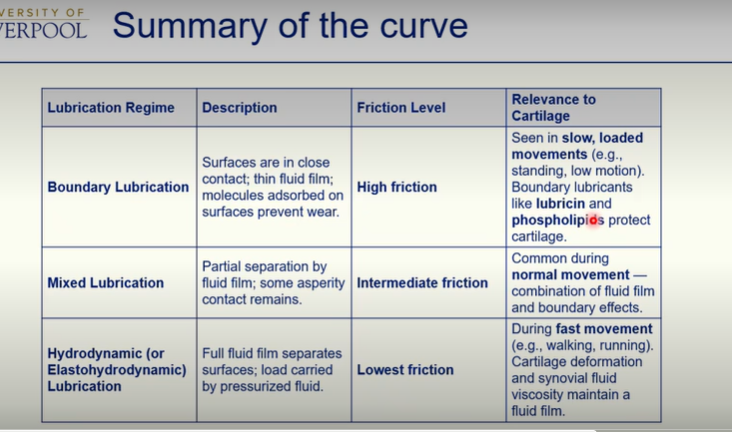 VERSITY OF
VERPOOL

Summary of the curve

| Lubrication Regime | Description | Friction Level | Relevance to Cartilage |
|---|---|---|---|
| Boundary Lubrication | Surfaces are in close contact; thin fluid film; molecules adsorbed on surfaces prevent wear. | High friction | Seen in slow, loaded movements (e.g., standing, low motion). Boundary lubricants like lubricin and phospholipids protect cartilage. |
| Mixed Lubrication | Partial separation by fluid film; some asperity contact remains. | Intermediate friction | Common during normal movement — combination of fluid film and boundary effects. |
| Hydrodynamic (or Elastohydrodynamic) Lubrication | Full fluid film separates surfaces; load carried by pressurized fluid. | Lowest friction | During fast movement (e.g., walking, running). Cartilage deformation and synovial fluid viscosity maintain a fluid film. |